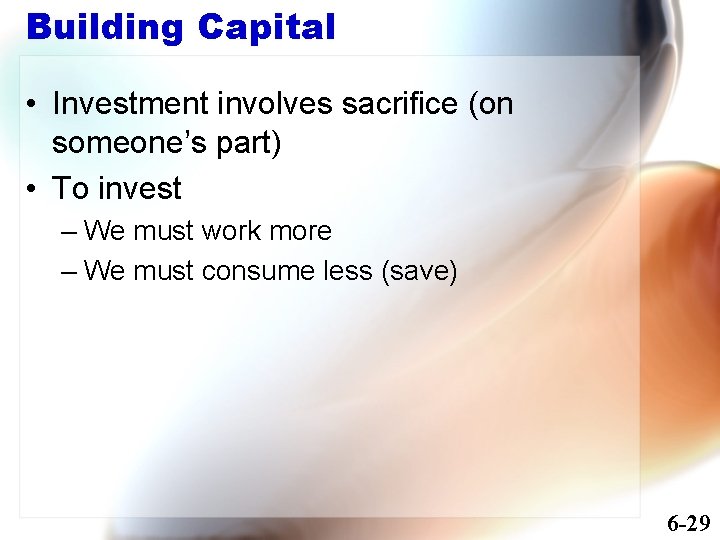 Building Capital

• Investment involves sacrifice (on someone's part)

• To invest

– We must work more

– We must consume less (save)

6-29